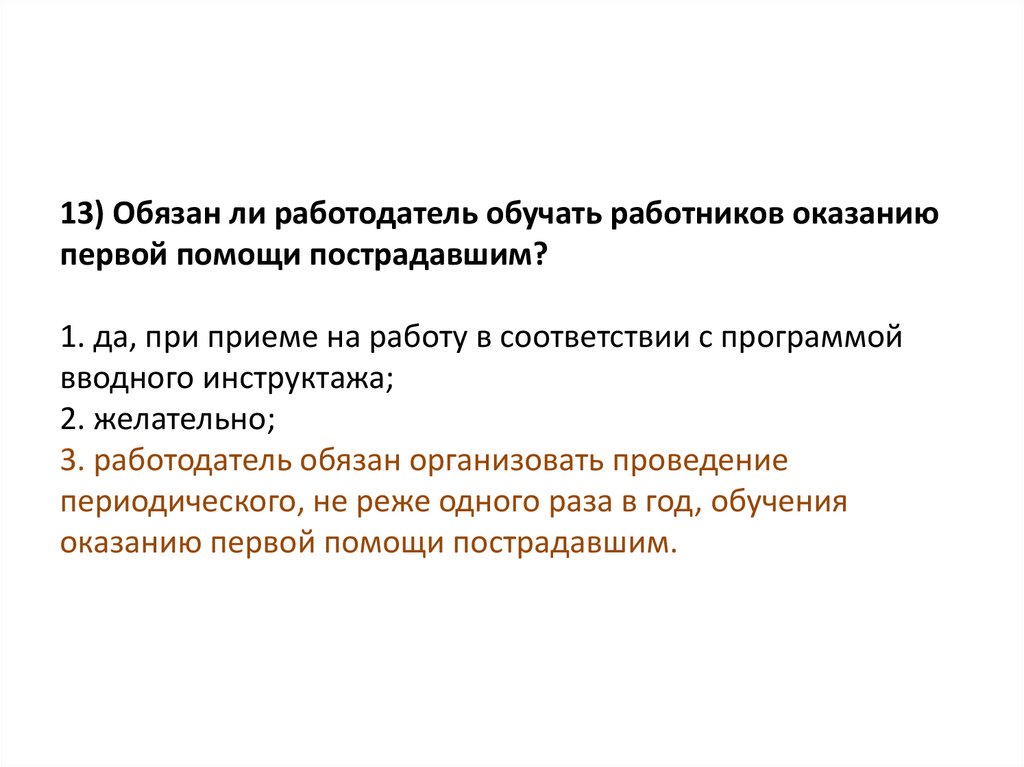 13) Обязан ли работодатель обучать работников оказанию первой помощи пострадавшим?

1. да, при приеме на работу в соответствии с программой вводного инструктажа;
2. желательно;
3. работодатель обязан организовать проведение периодического, не реже одного раза в год, обучения оказанию первой помощи пострадавшим.